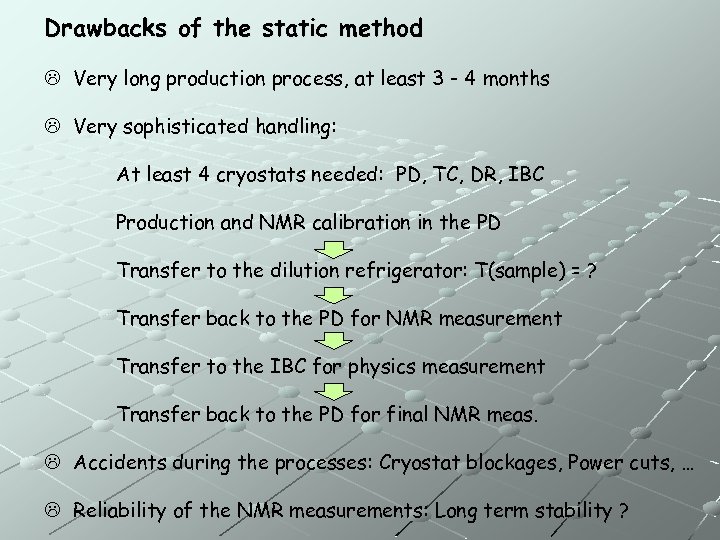 Drawbacks of the static method

☹ Very long production process, at least 3 - 4 months

☹ Very sophisticated handling:

At least 4 cryostats needed: PD, TC, DR, IBC

Production and NMR calibration in the PD

Transfer to the dilution refrigerator: T(sample) = ?

Transfer back to the PD for NMR measurement

Transfer to the IBC for physics measurement

Transfer back to the PD for final NMR meas.

☹ Accidents during the processes: Cryostat blockages, Power cuts, …

☹ Reliability of the NMR measurements: Long term stability ?